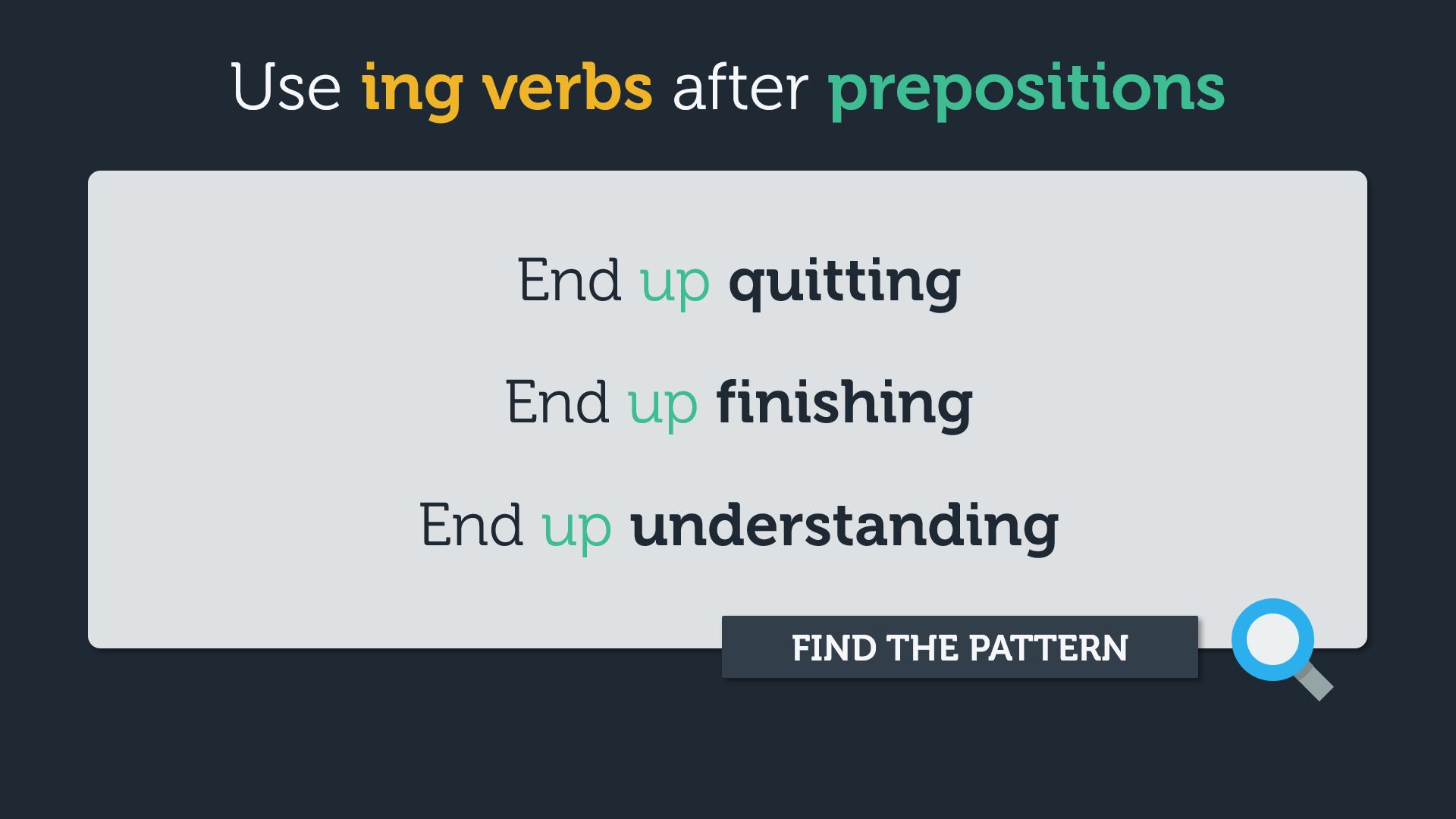 Use ing verbs after prepositions

End up quitting

End up finishing

End up understanding

FIND THE PATTERN